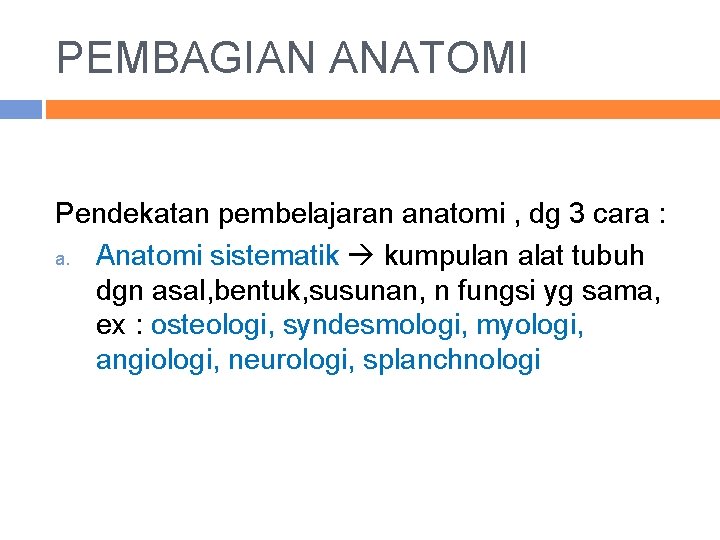 PEMBAGIAN ANATOMI

Pendekatan pembelajaran anatomi , dg 3 cara :

a. Anatomi sistematik → kumpulan alat tubuh dgn asal,bentuk,susunan, n fungsi yg sama, ex : osteologi, syndesmologi, myologi, angiologi, neurologi, splanchnologi